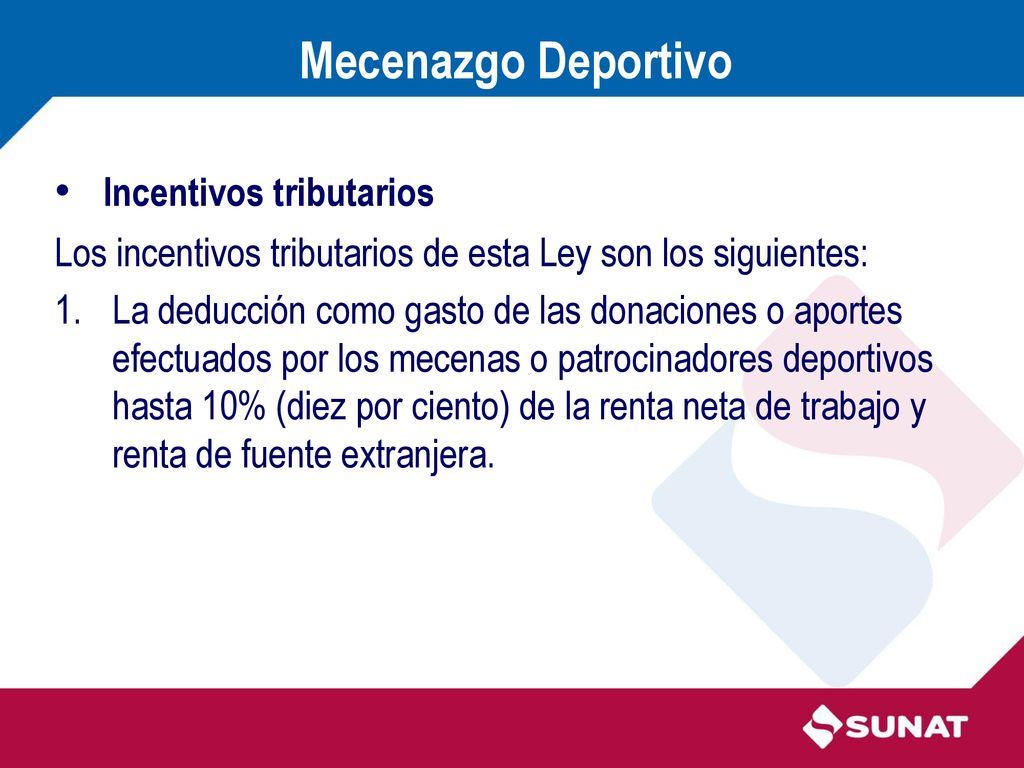 Mecenazgo Deportivo

• Incentivos tributarios

Los incentivos tributarios de esta Ley son los siguientes:

1. La deducción como gasto de las donaciones o aportes efectuados por los mecenas o patrocinadores deportivos hasta 10% (diez por ciento) de la renta neta de trabajo y renta de fuente extranjera.

SUNAT